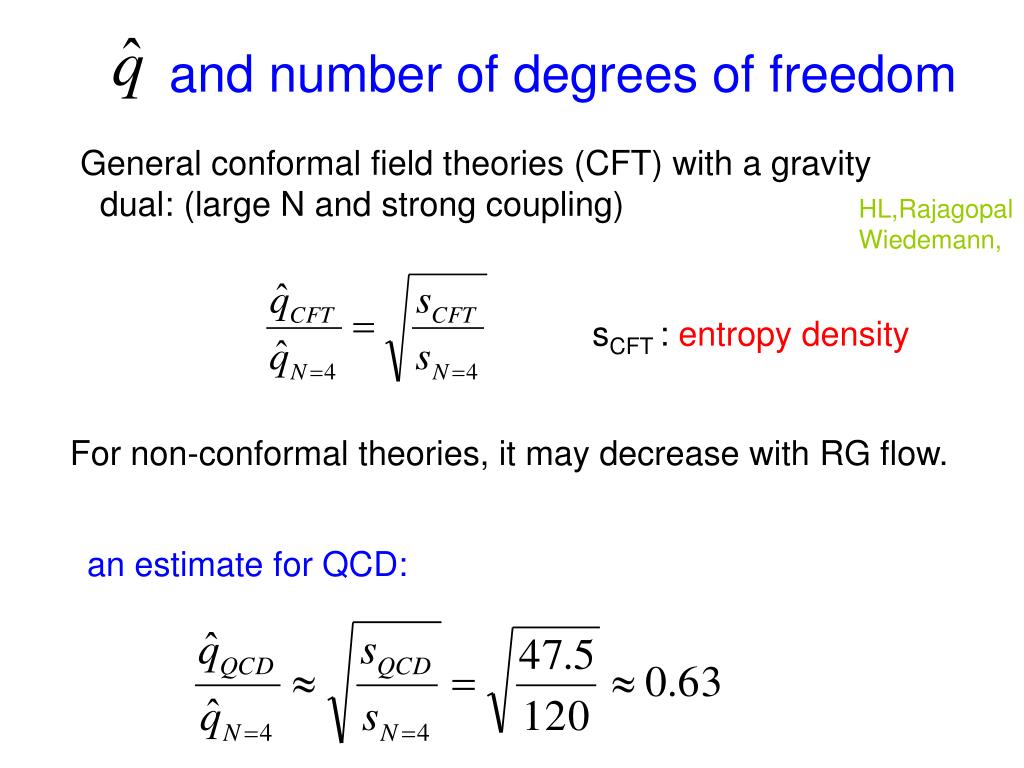 $\hat{q}$ and number of degrees of freedom

General conformal field theories (CFT) with a gravity dual: (large N and strong coupling)

HL,Rajagopal Wiedemann,

$\frac{\hat{q}_{CFT}}{\hat{q}_{N=4}} = \sqrt{\frac{s_{CFT}}{s_{N=4}}}$

$s_{CFT}$ : entropy density

For non-conformal theories, it may decrease with RG flow.

an estimate for QCD:

$\frac{\hat{q}_{QCD}}{\hat{q}_{N=4}} \approx \sqrt{\frac{s_{QCD}}{s_{N=4}}} = \sqrt{\frac{47.5}{120}} \approx 0.63$